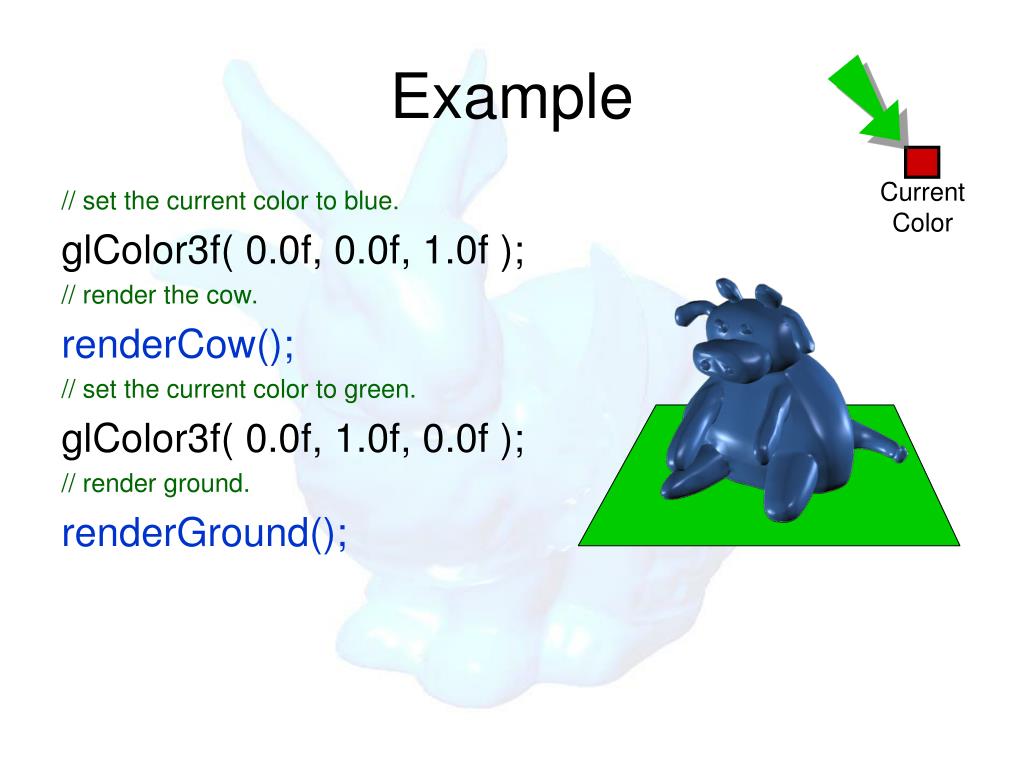 Example

Current Color

// set the current color to blue.

glColor3f( 0.0f, 0.0f, 1.0f );

// render the cow.

renderCow();

// set the current color to green.

glColor3f( 0.0f, 1.0f, 0.0f );

// render ground.

renderGround();